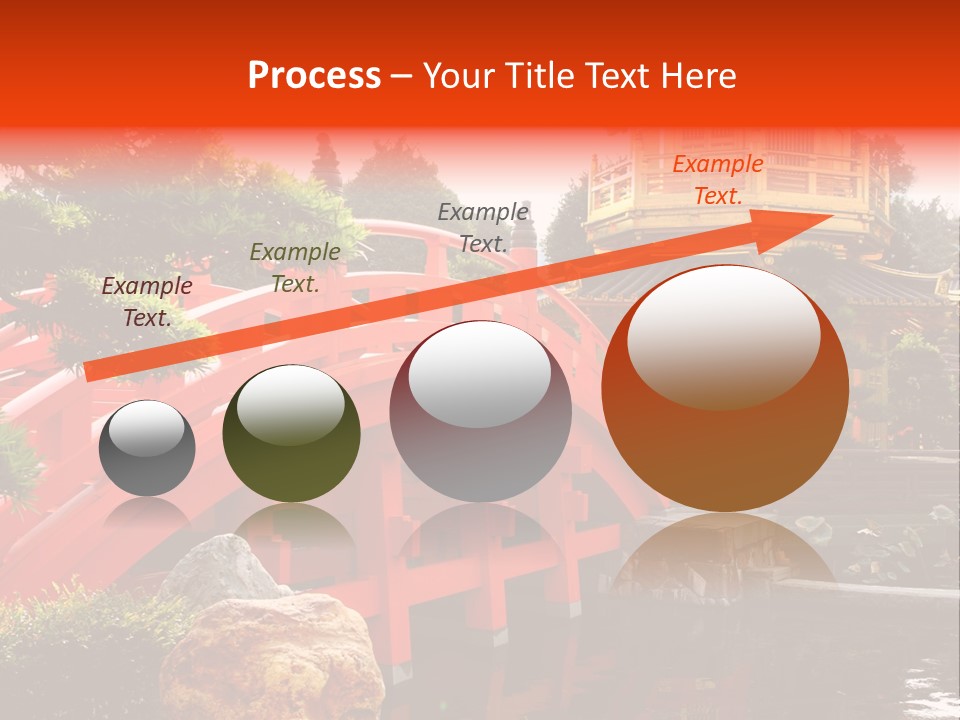 Process – Your Title Text Here

Example Text.

Example Text.

Example Text.

Example Text.